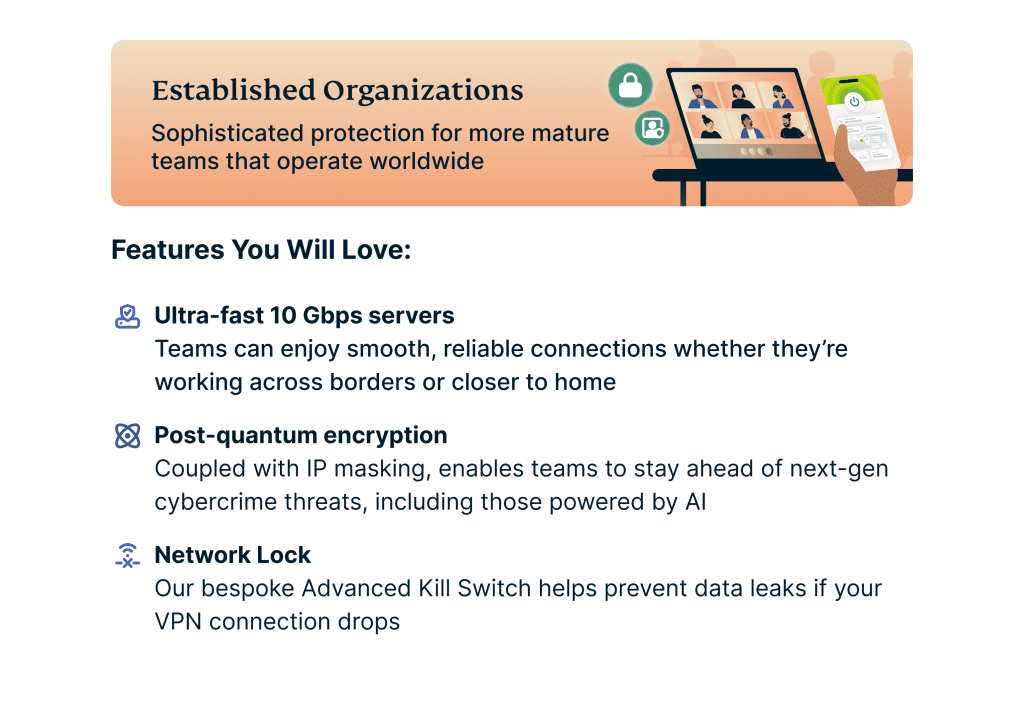 Established Organizations

Sophisticated protection for more mature teams that operate worldwide

Features You Will Love:

Ultra-fast 10 Gbps servers
Teams can enjoy smooth, reliable connections whether they're working across borders or closer to home

Post-quantum encryption
Coupled with IP masking, enables teams to stay ahead of next-gen cybercrime threats, including those powered by AI

Network Lock
Our bespoke Advanced Kill Switch helps prevent data leaks if your VPN connection drops